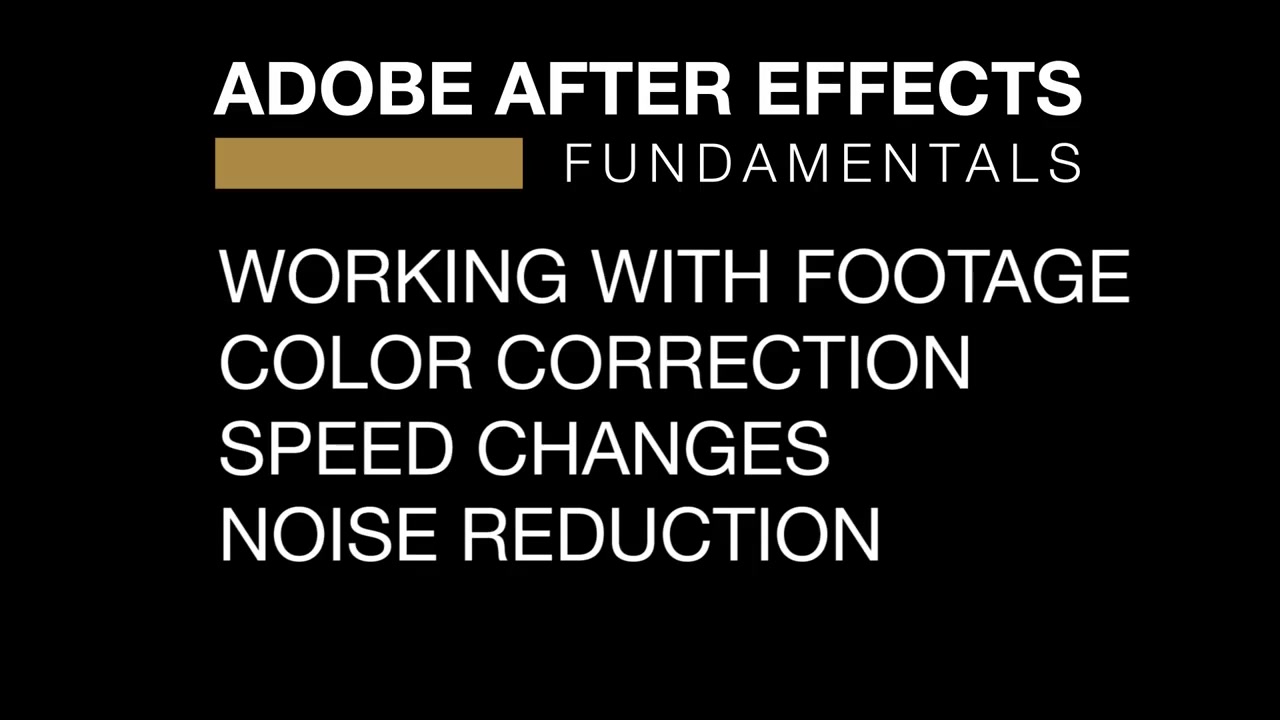 ADOBE AFTER EFFECTS
FUNDAMENTALS

WORKING WITH FOOTAGE
COLOR CORRECTION
SPEED CHANGES
NOISE REDUCTION